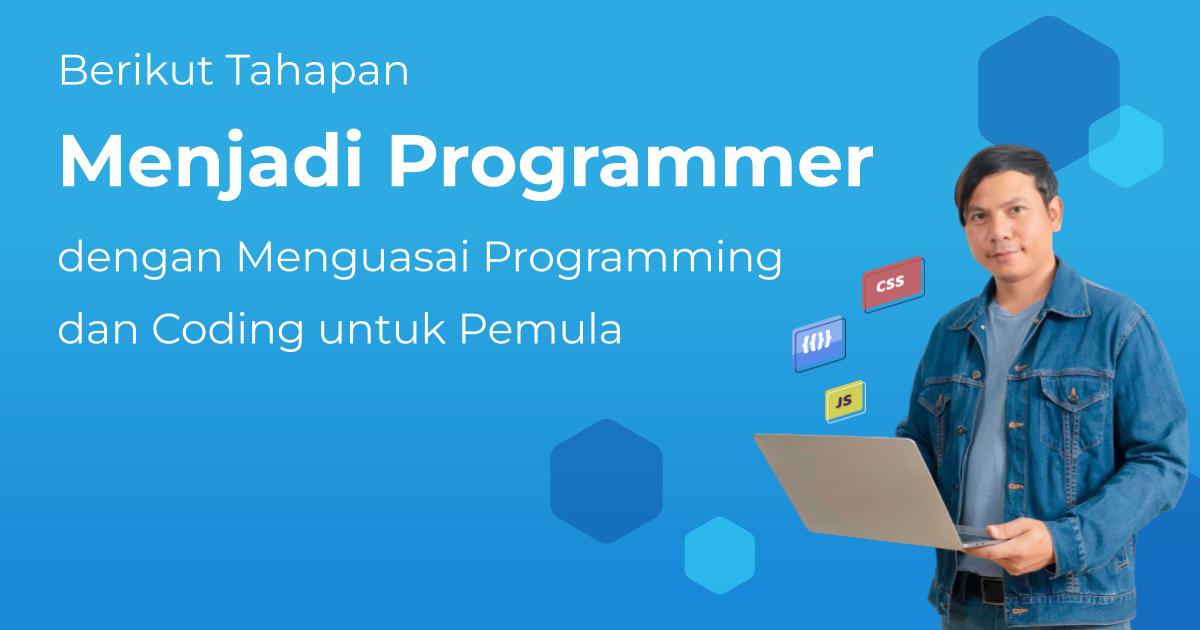 Berikut Tahapan

Menjadi Programmer

dengan Menguasai Programming dan Coding untuk Pemula

CSS

{{}}

JS